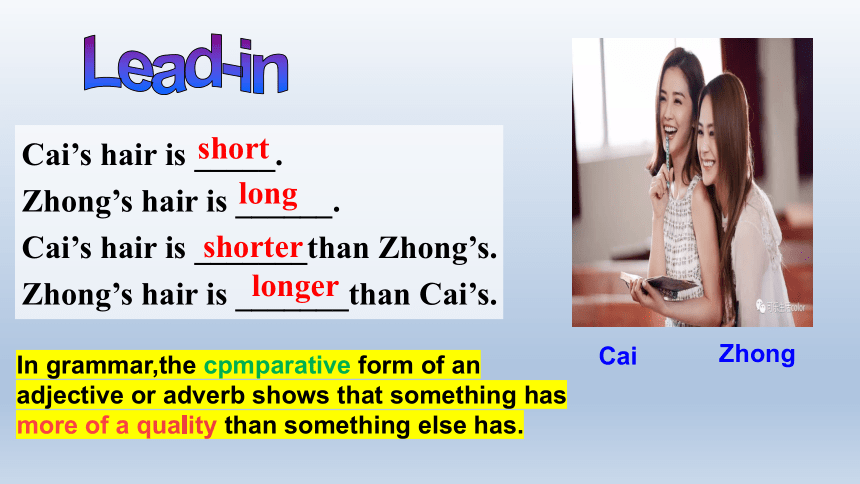 Lead-in

Cai's hair is short.
Zhong's hair is long.
Cai's hair is shorter than Zhong's.
Zhong's hair is longer than Cai's.

Cai Zhong

In grammar,the cpmparative form of an adjective or adverb shows that something has more of a quality than something else has.